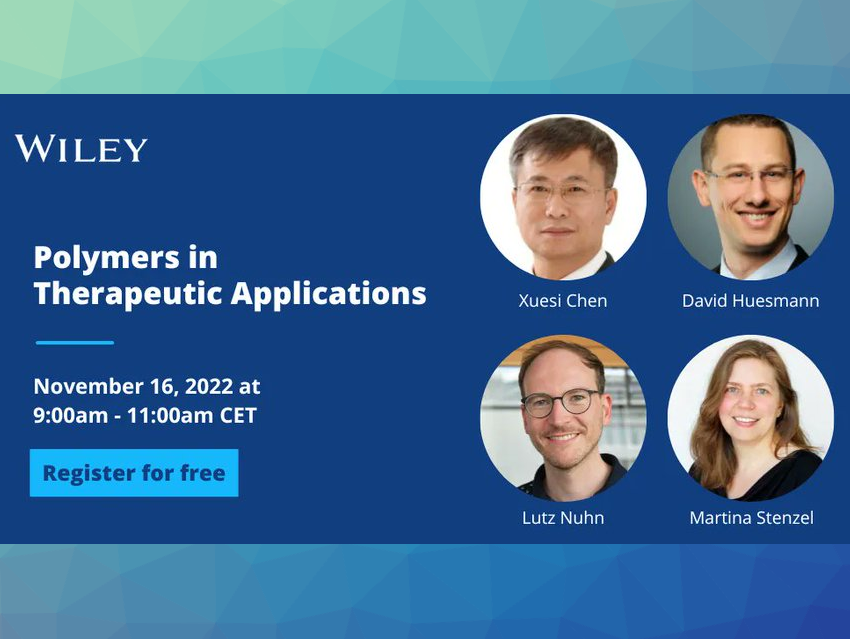 WILEY

Polymers in Therapeutic Applications

November 16, 2022 at 9:00am - 11:00am CET

Register for free

Xuesi Chen

David Huesmann

Lutz Nuhn

Martina Stenzel